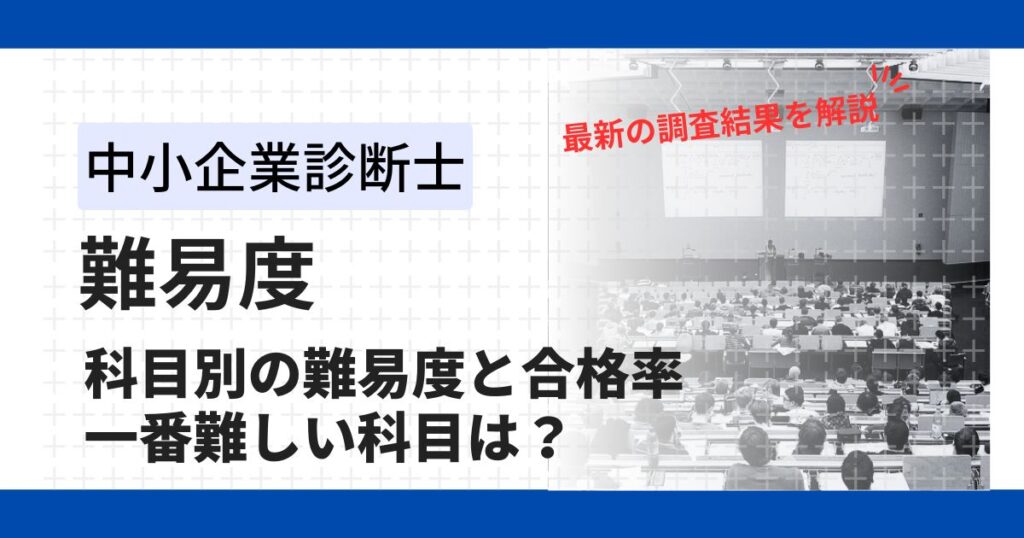 最新の調査結果を解説

中小企業診断士

難易度

科目別の難易度と合格率
一番難しい科目は？